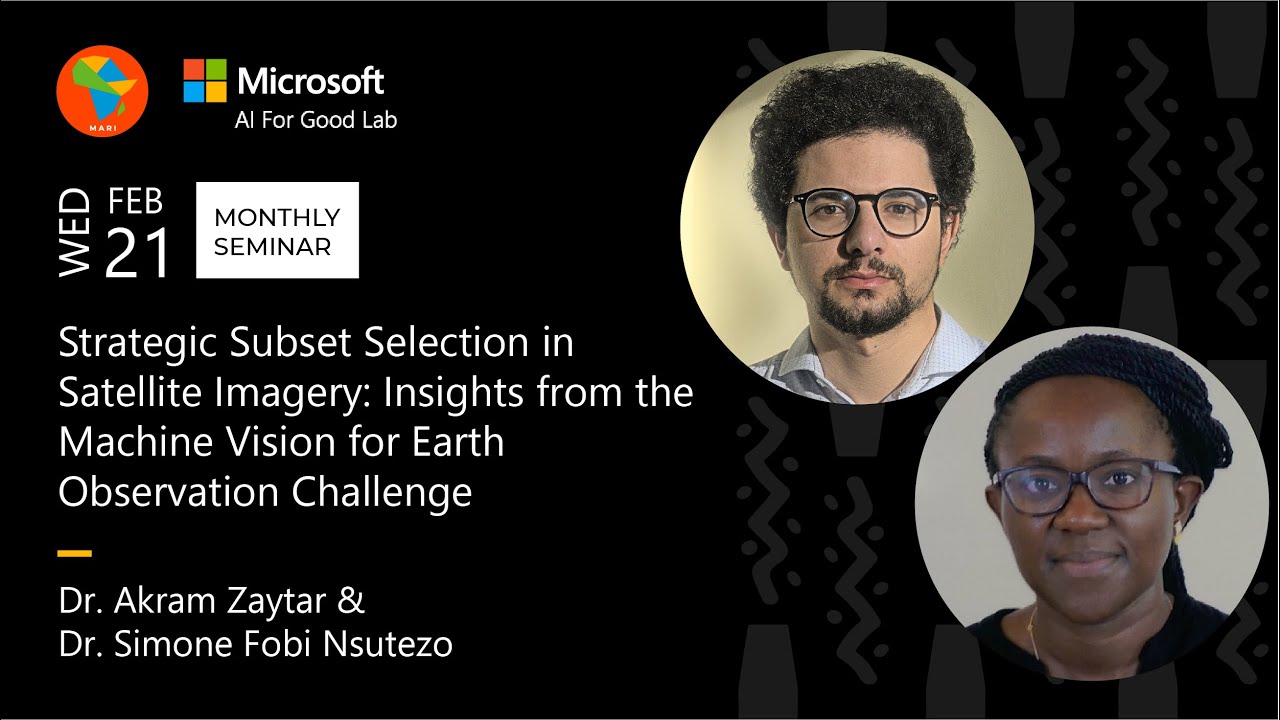 MARI

Microsoft
AI For Good Lab

WED FEB 21

MONTHLY SEMINAR

Strategic Subset Selection in Satellite Imagery: Insights from the Machine Vision for Earth Observation Challenge

Dr. Akram Zaytar &
Dr. Simone Fobi Nsutezo